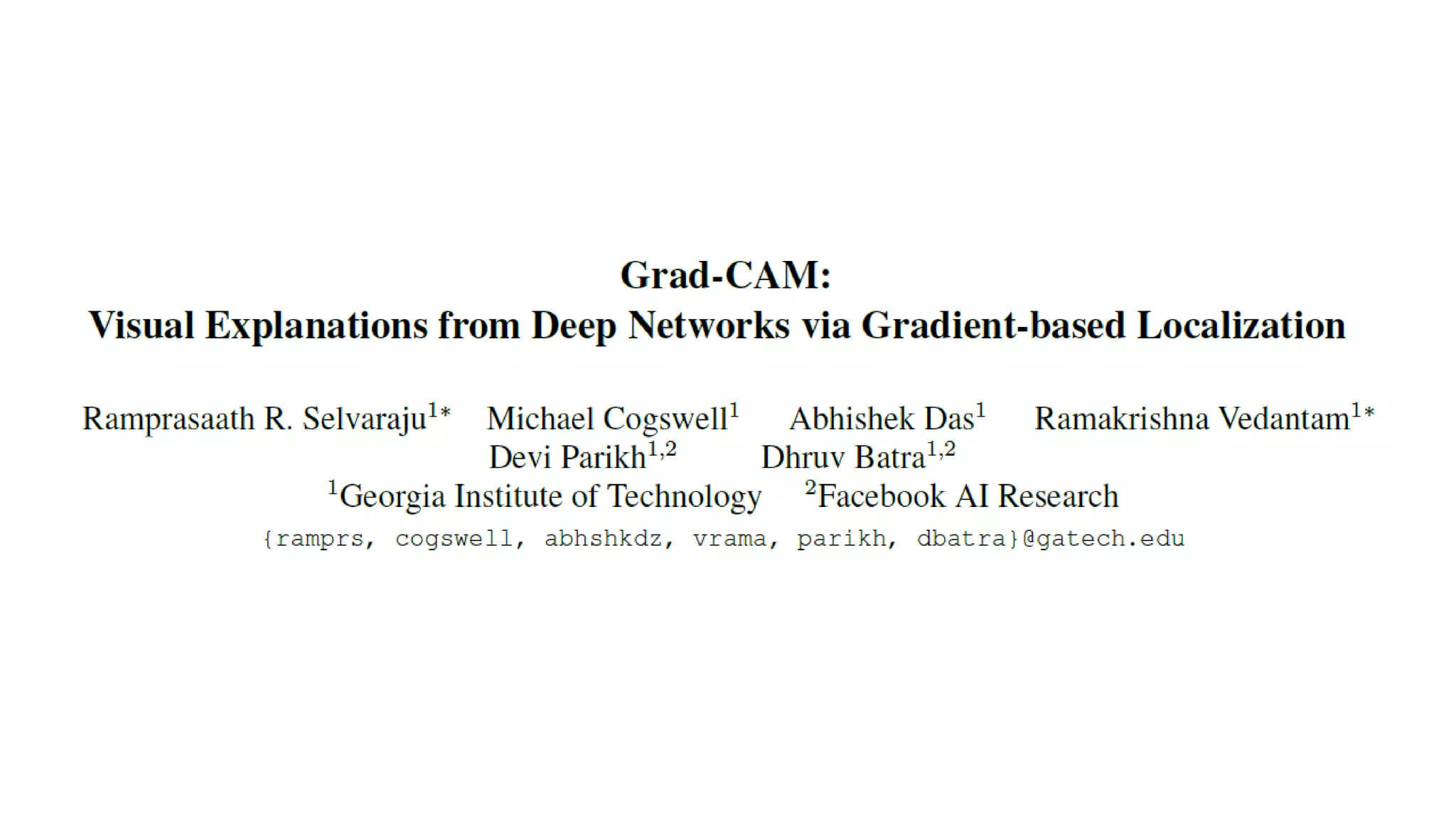 Grad-CAM:
Visual Explanations from Deep Networks via Gradient-based Localization

Ramprasaath R. Selvaraju$^{1*}$ Michael Cogswell$^{1}$ Abhishek Das$^{1}$ Ramakrishna Vedantam$^{1*}$
Devi Parikh$^{1,2}$ Dhruv Batra$^{1,2}$
$^{1}$Georgia Institute of Technology $^{2}$Facebook AI Research
{ramprs, cogswell, abhshkdz, vrama, parikh, dbatra}@gatech.edu